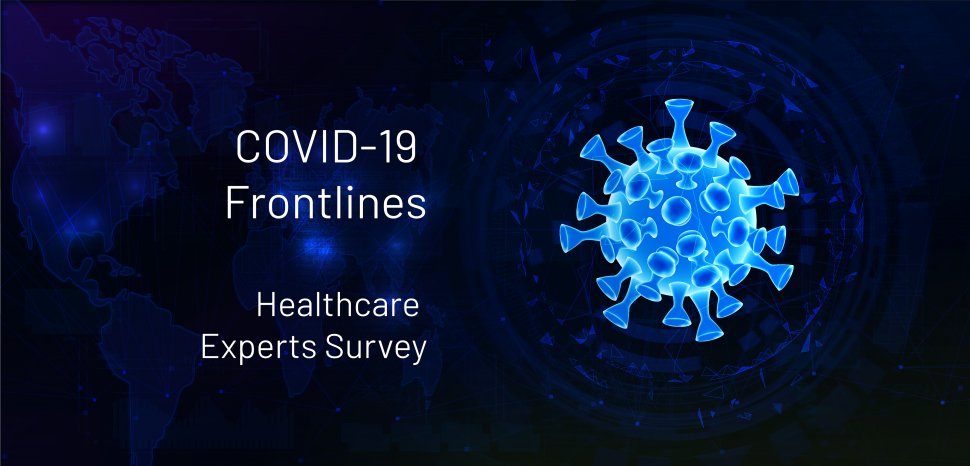 COVID-19
Frontlines

Healthcare
Experts Survey